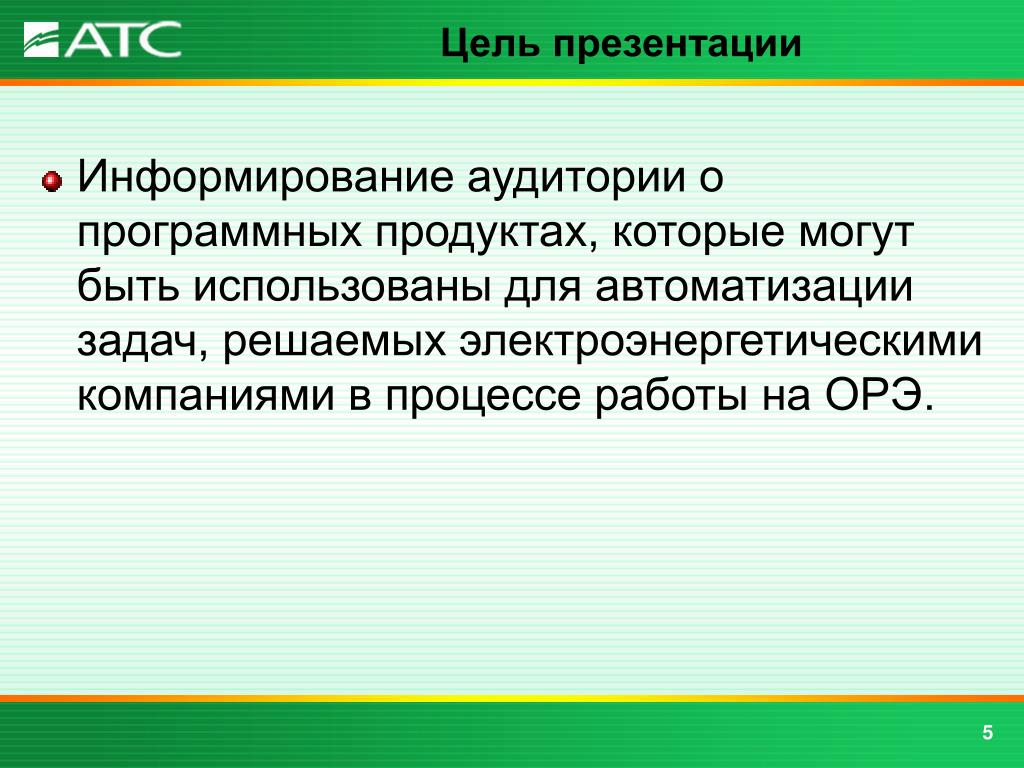 АТС

Цель презентации

Информирование аудитории о программных продуктах, которые могут быть использованы для автоматизации задач, решаемых электроэнергетическими компаниями в процессе работы на ОРЭ.

5